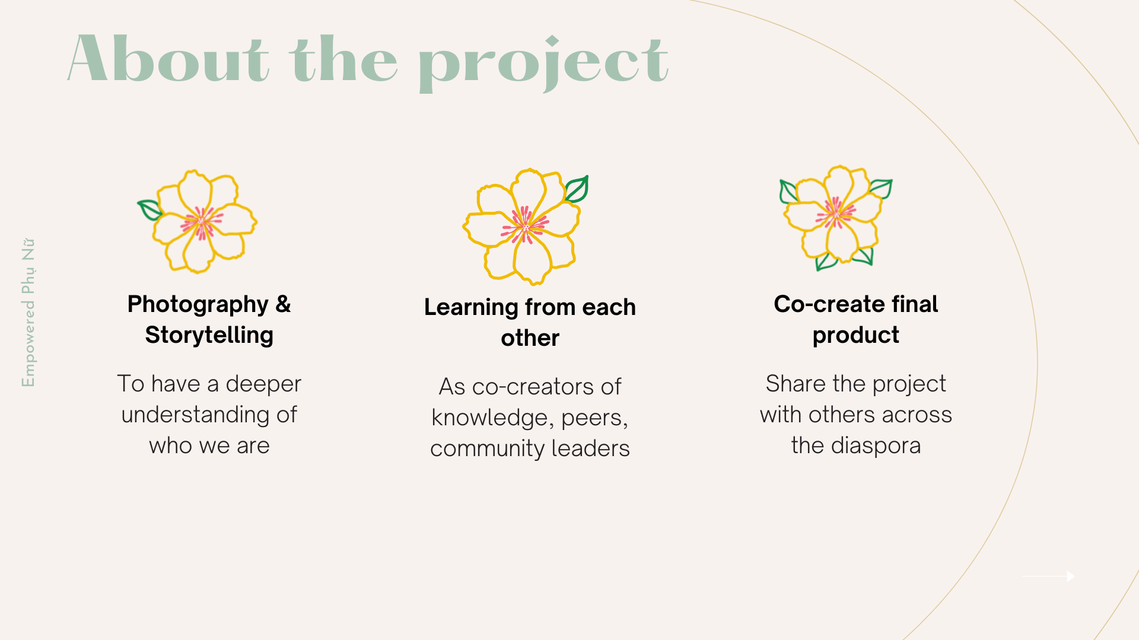 About the project

Empowered Phụ Nữ

Photography & Storytelling

To have a deeper understanding of who we are

Learning from each other

As co-creators of knowledge, peers, community leaders

Co-create final product

Share the project with others across the diaspora